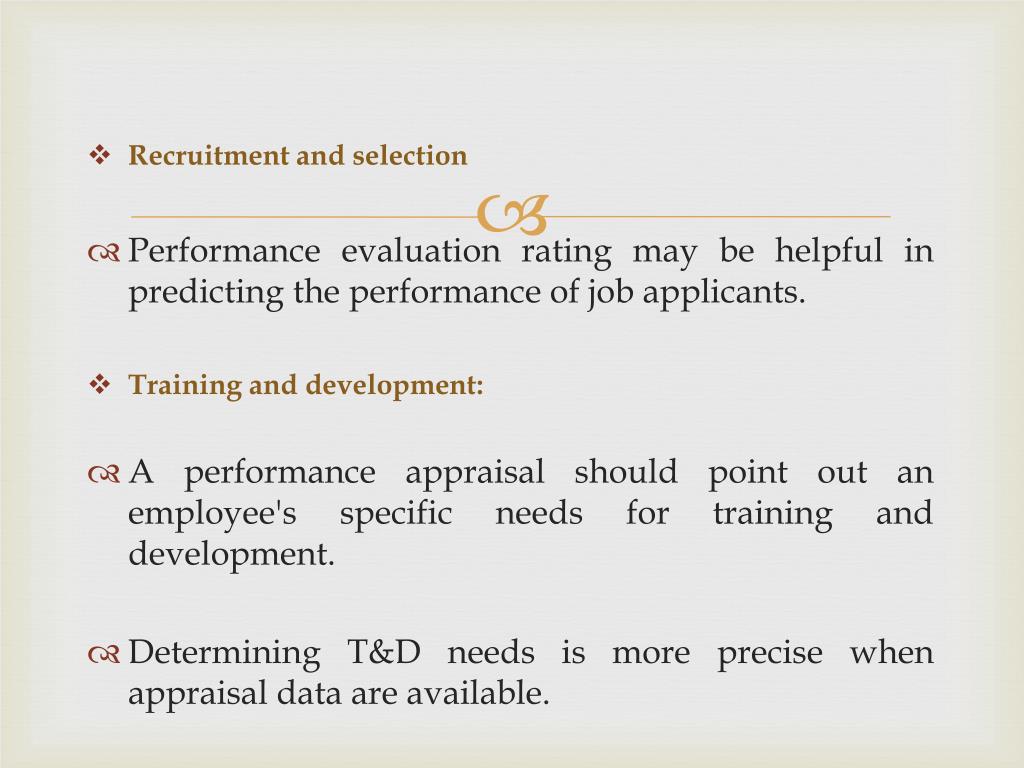 ❖ Recruitment and selection

Performance evaluation rating may be helpful in predicting the performance of job applicants.

❖ Training and development:

A performance appraisal should point out an employee's specific needs for training and development.

Determining T&D needs is more precise when appraisal data are available.